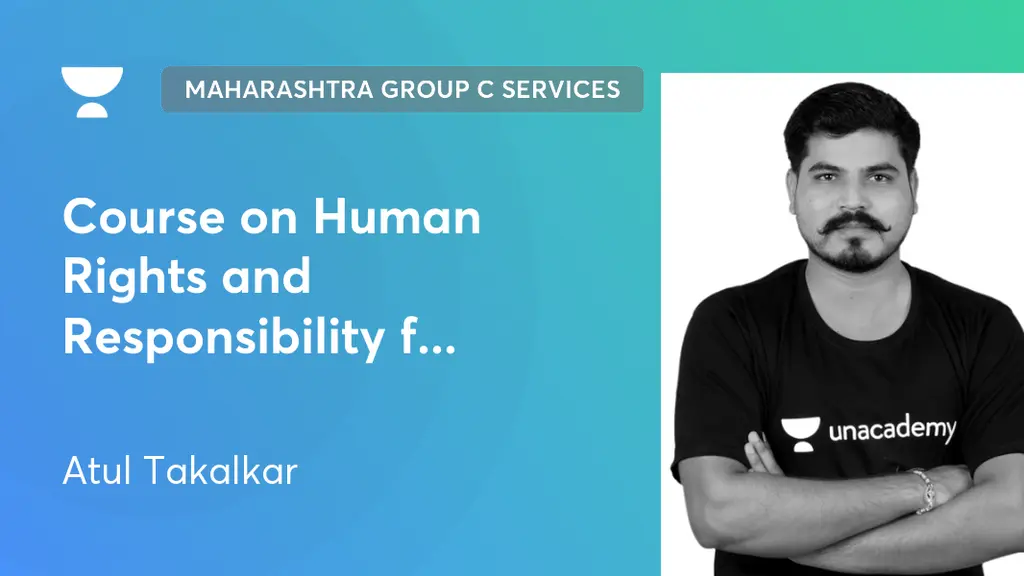 MAHARASHTRA GROUP C SERVICES

Course on Human Rights and Responsibility f...

Atul Takalkar

unacademy